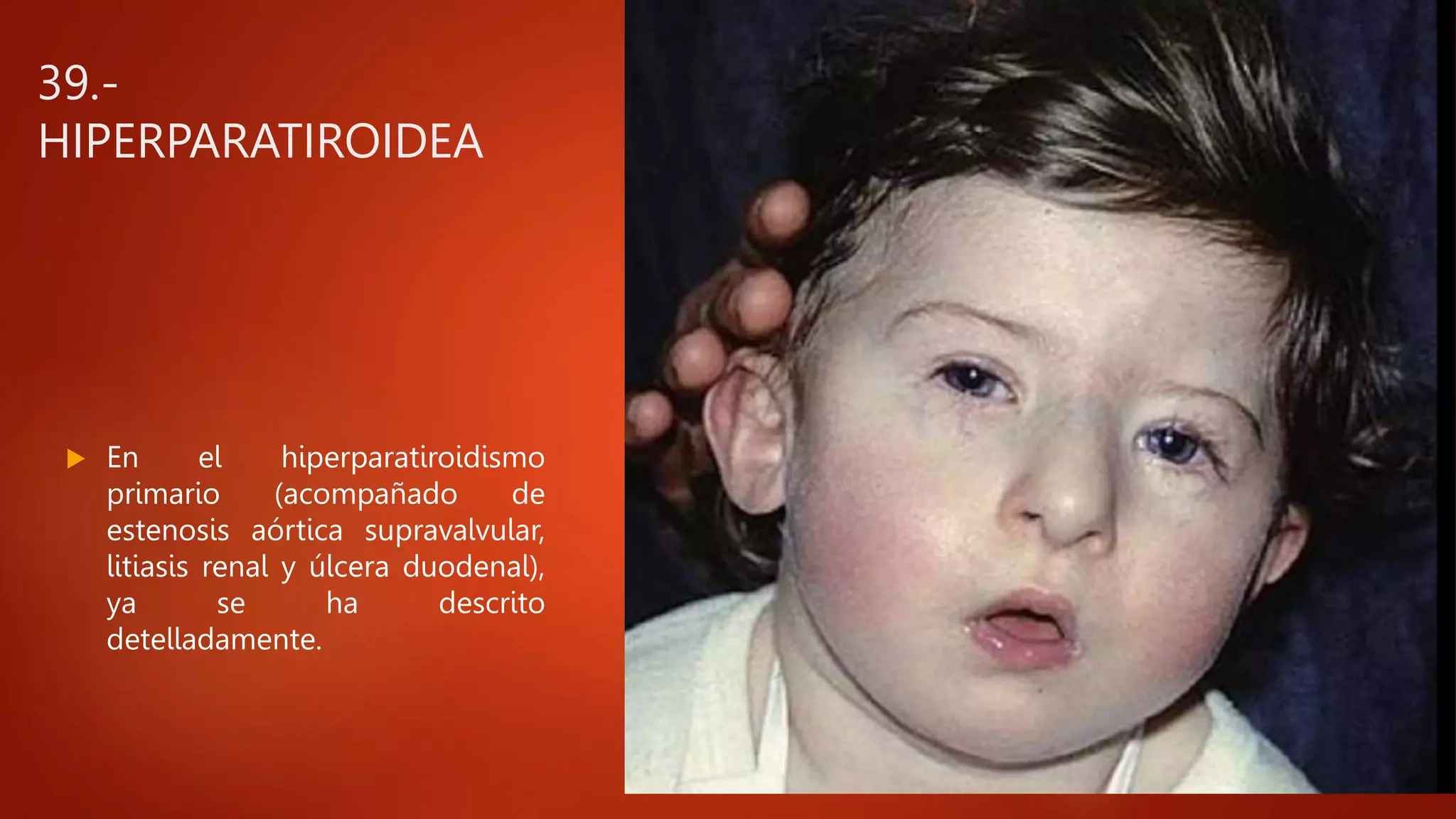 39.-
HIPERPARATIROIDEA

En el hiperparatiroidismo primario (acompañado de estenosis aórtica supravalvular, litiasis renal y úlcera duodenal), ya se ha descrito detelladamente.